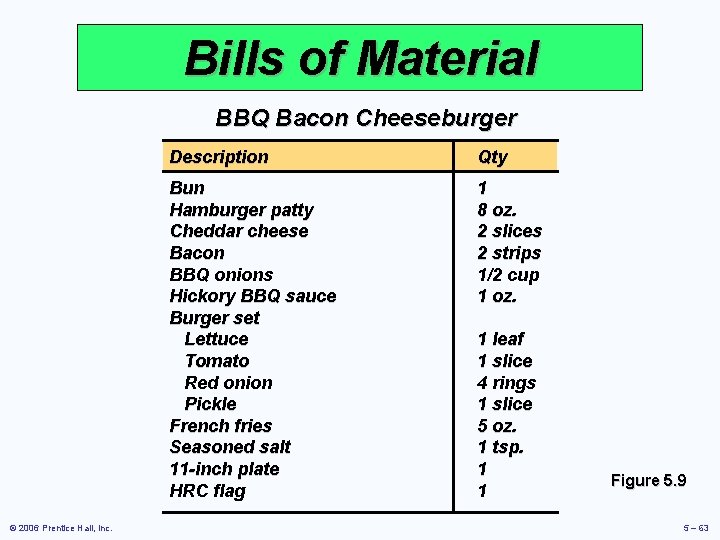 Bills of Material

BBQ Bacon Cheeseburger

| Description | Qty |
|---|---|
| Bun | 1 |
| Hamburger patty | 8 oz. |
| Cheddar cheese | 2 slices |
| Bacon | 2 strips |
| BBQ onions | 1/2 cup |
| Hickory BBQ sauce | 1 oz. |
| Burger set | |
| Lettuce | 1 leaf |
| Tomato | 1 slice |
| Red onion | 4 rings |
| Pickle | 1 slice |
| French fries | 5 oz. |
| Seasoned salt | 1 tsp. |
| 11-inch plate | 1 |
| HRC flag | 1 |

Figure 5.9

© 2006 Prentice Hall, Inc.

5 – 63